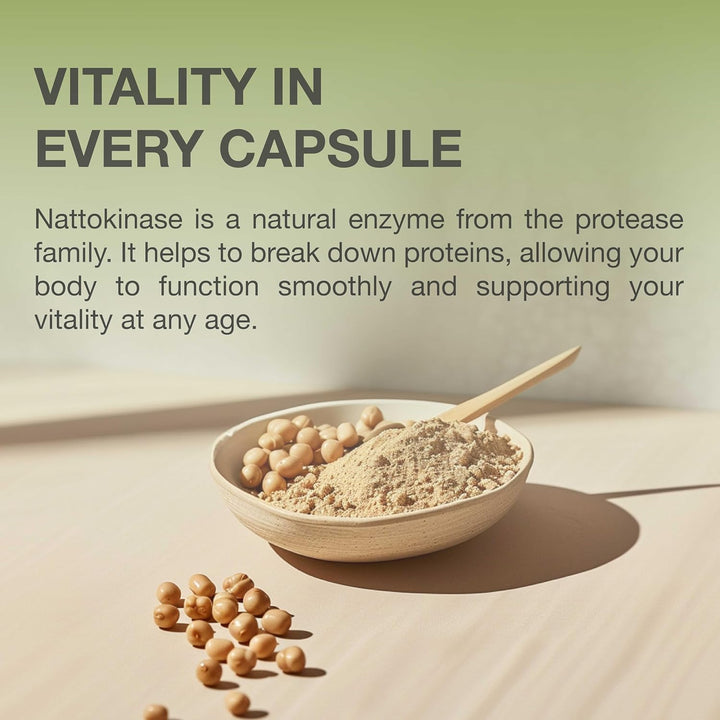 VITALITY IN EVERY CAPSULE

Nattokinase is a natural enzyme from the protease family. It helps to break down proteins, allowing your body to function smoothly and supporting your vitality at any age.